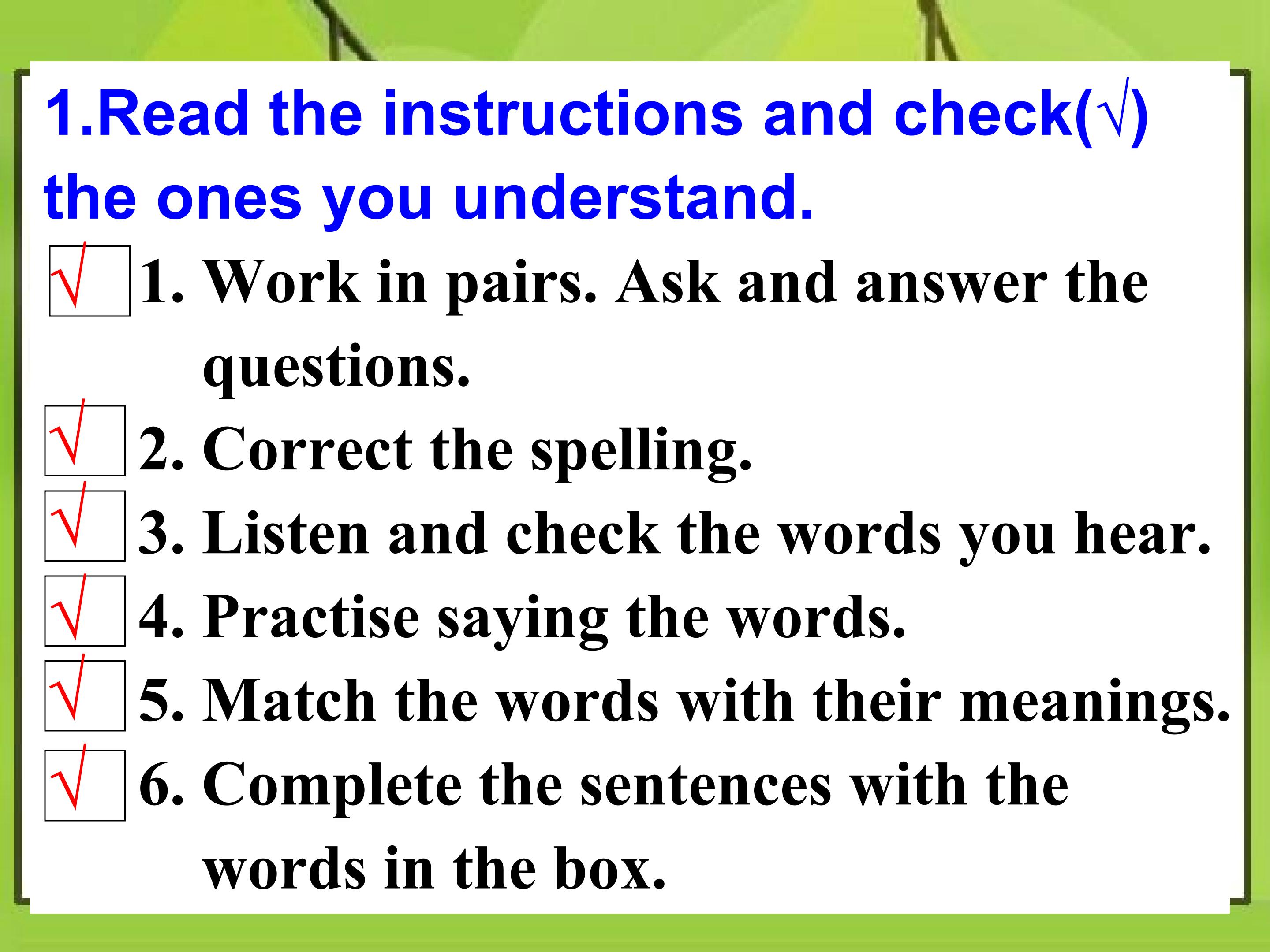 1.Read the instructions and check(√) the ones you understand.

√ 1. Work in pairs. Ask and answer the questions.

√ 2. Correct the spelling.

√ 3. Listen and check the words you hear.

√ 4. Practise saying the words.

√ 5. Match the words with their meanings.

√ 6. Complete the sentences with the words in the box.